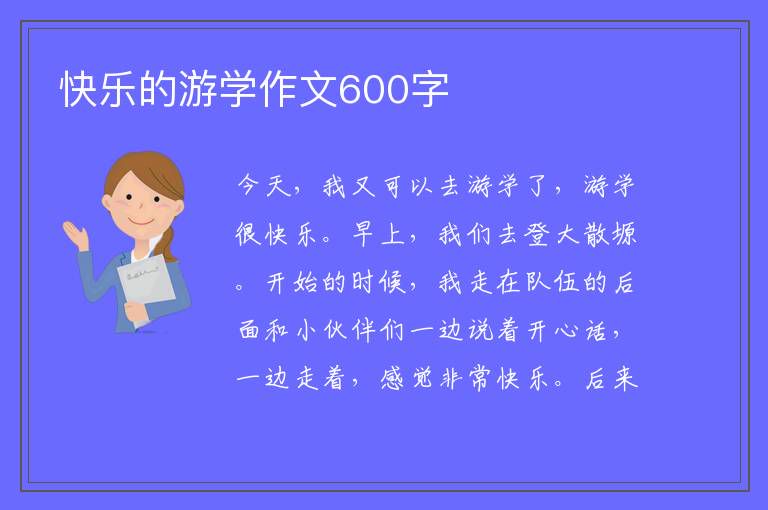 快乐的游学作文600字

今天，我又可以去游学了，游学很快乐。早上，我们去登大散塬。开始的时候，我走在队伍的后面和小伙伴们一边说着开心话，一边走着，感觉非常快乐。后来